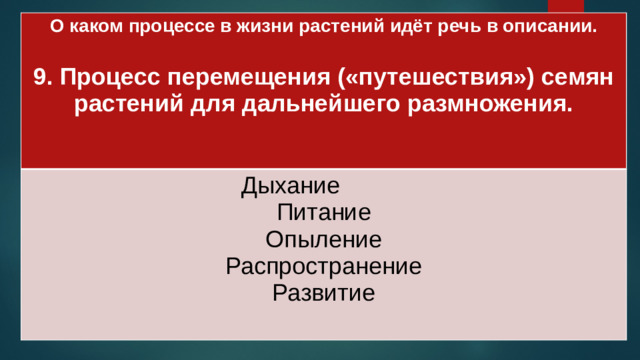 О каком процессе в жизни растений идёт речь в описании.

9. Процесс перемещения («путешествия») семян растений для дальнейшего размножения.

Дыхание
Питание
Опыление
Распространение
Развитие